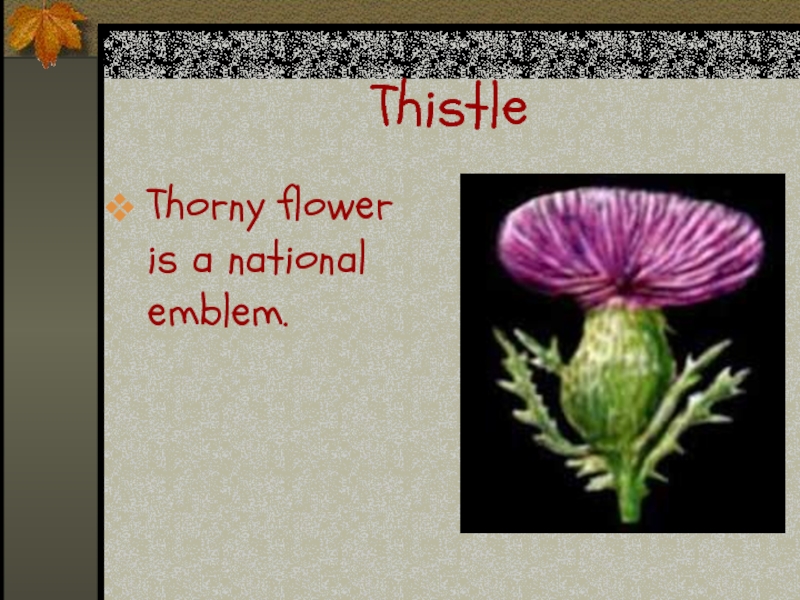 Thistle

Thorny flower is a national emblem.